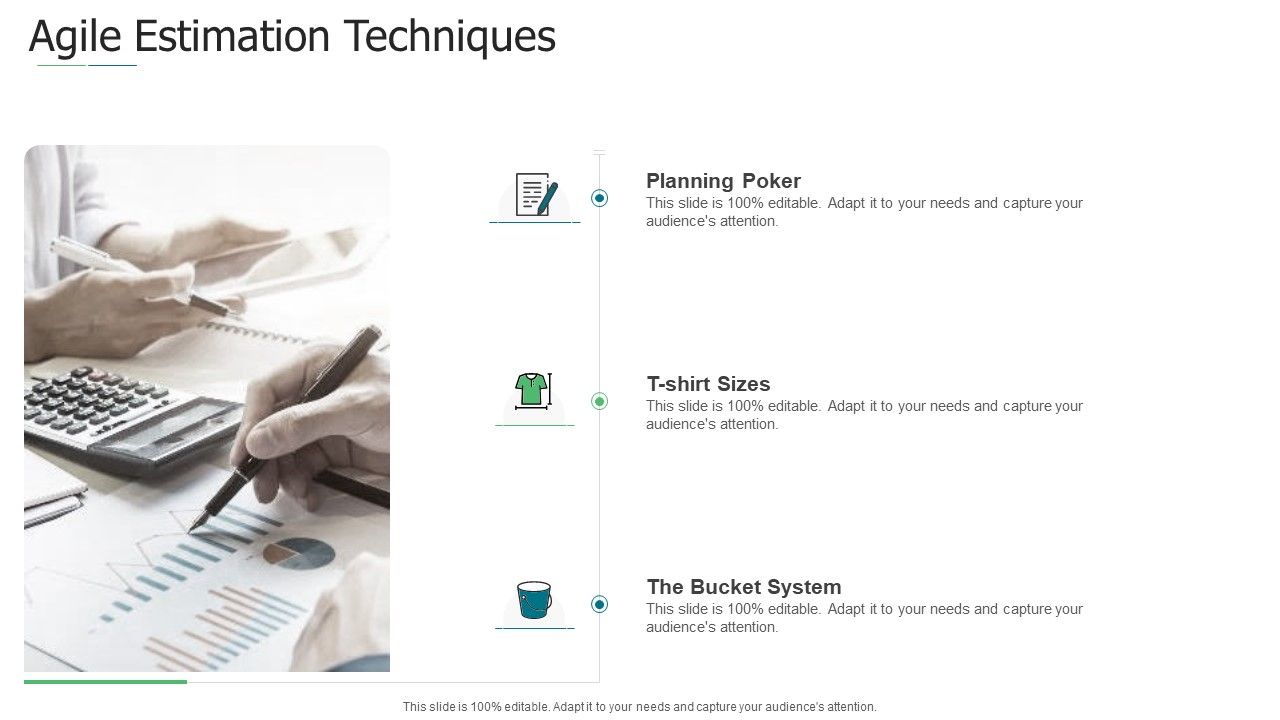 Agile Estimation Techniques

Planning Poker
This slide is 100% editable. Adapt it to your needs and capture your audience's attention.

T-shirt Sizes
This slide is 100% editable. Adapt it to your needs and capture your audience's attention.

The Bucket System
This slide is 100% editable. Adapt it to your needs and capture your audience's attention.

This slide is 100% editable. Adapt it to your needs and capture your audience's attention.